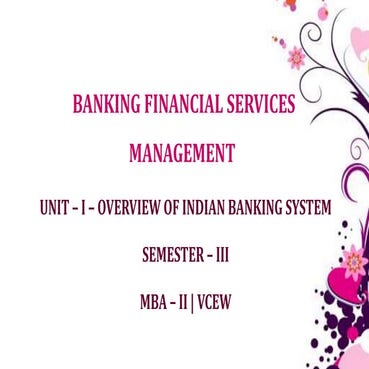 BANKING FINANCIAL SERVICES MANAGEMENT

UNIT – I – OVERVIEW OF INDIAN BANKING SYSTEM

SEMESTER – III

MBA – II | VCEW